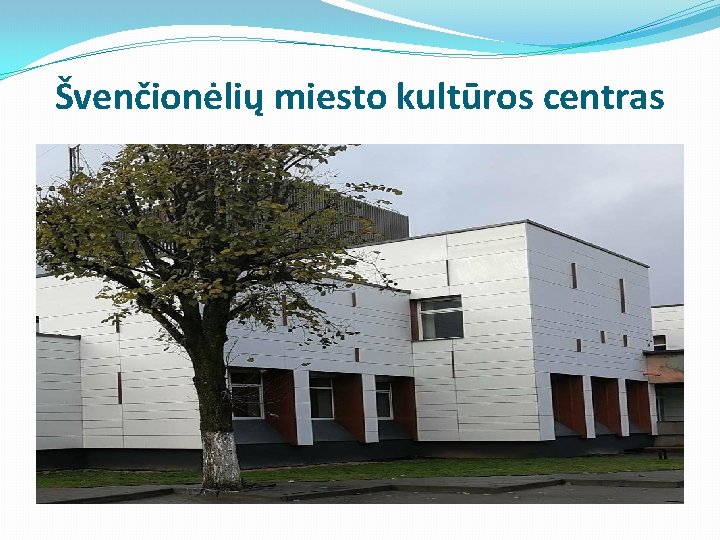 Švenčionėlių miesto kultūros centras